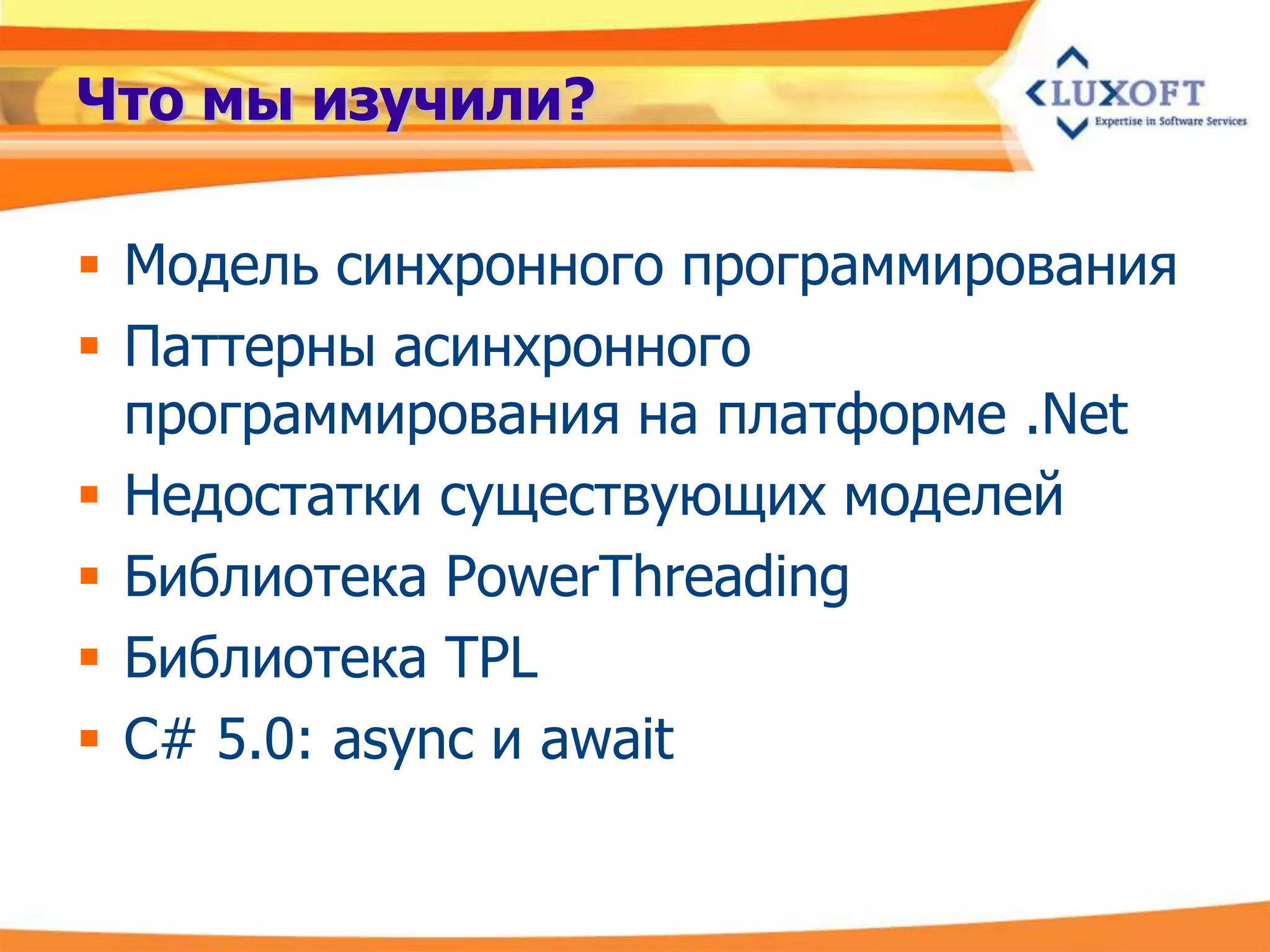 Что мы изучили?

LUXOFT
Expertise in Software Services

- Модель синхронного программирования
- Паттерны асинхронного программирования на платформе .Net
- Недостатки существующих моделей
- Библиотека PowerThreading
- Библиотека TPL
- C# 5.0: async и await